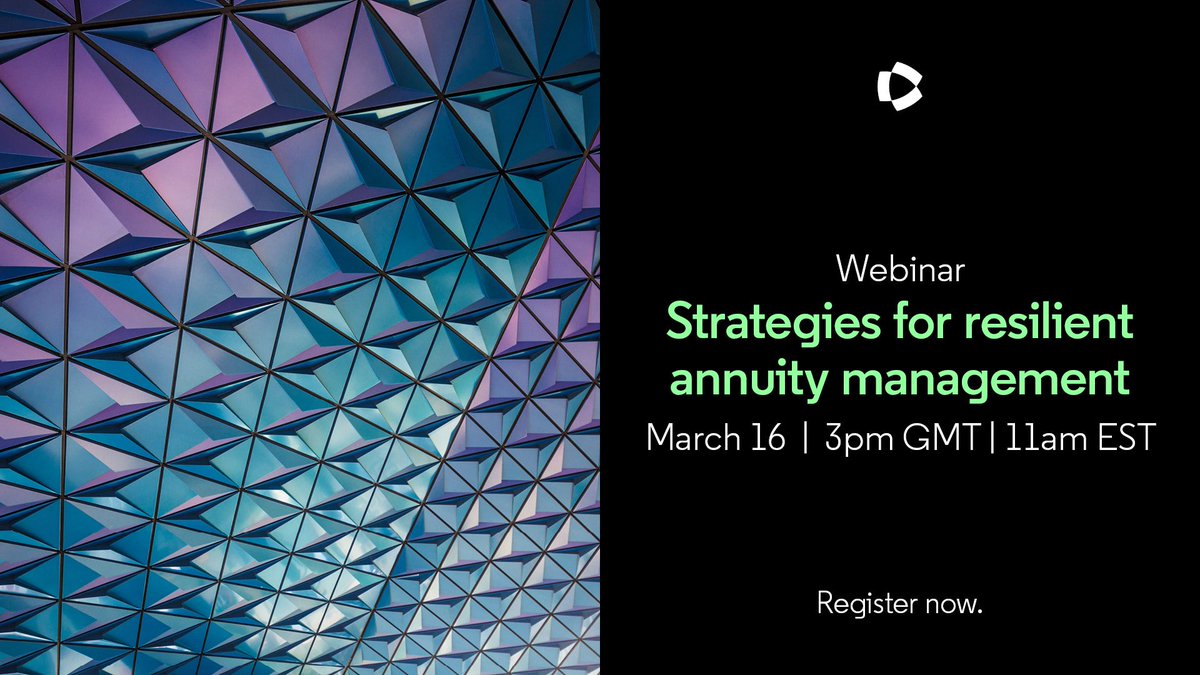 Webinar

Strategies for resilient annuity management

March 16 | 3pm GMT | 11am EST

Register now.